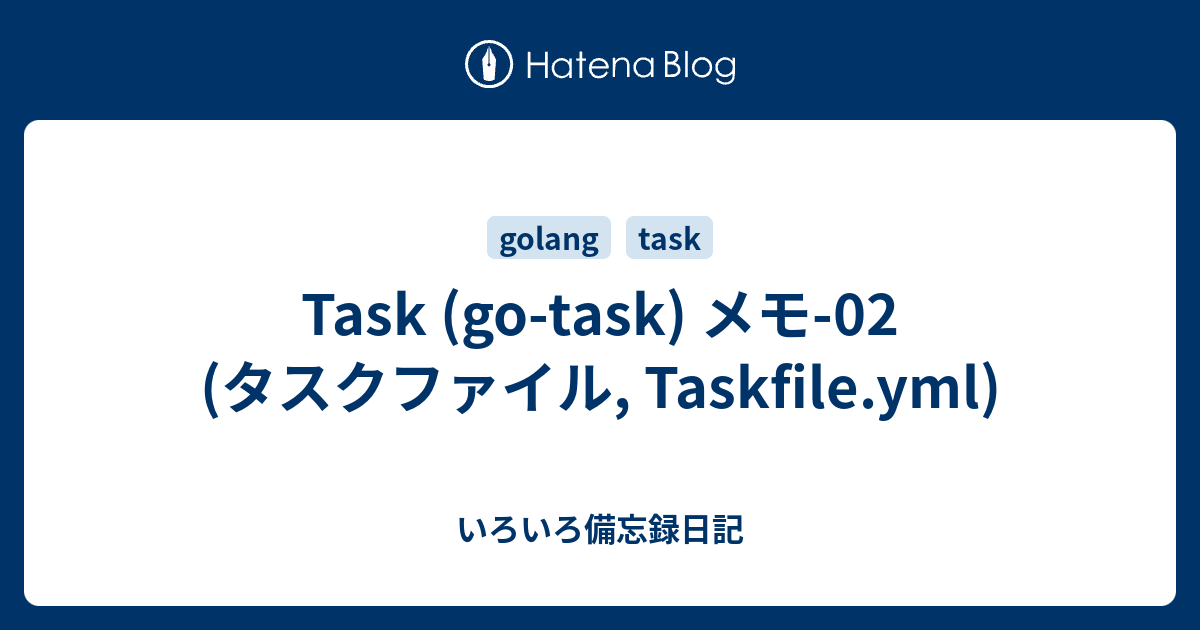 Hatena Blog

golang task

Task (go-task) メモ-02 (タスクファイル, Taskfile.yml)

いろいろ備忘録日記